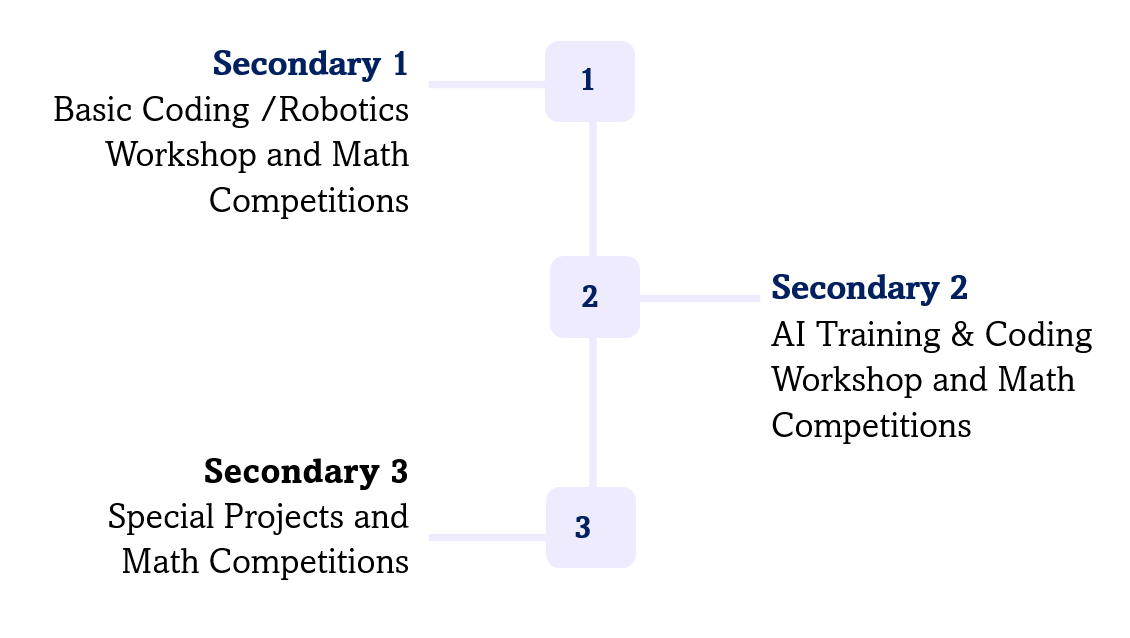 Secondary 1
Basic Coding /Robotics Workshop and Math Competitions

1

2

Secondary 2
AI Training & Coding Workshop and Math Competitions

Secondary 3
Special Projects and Math Competitions

3